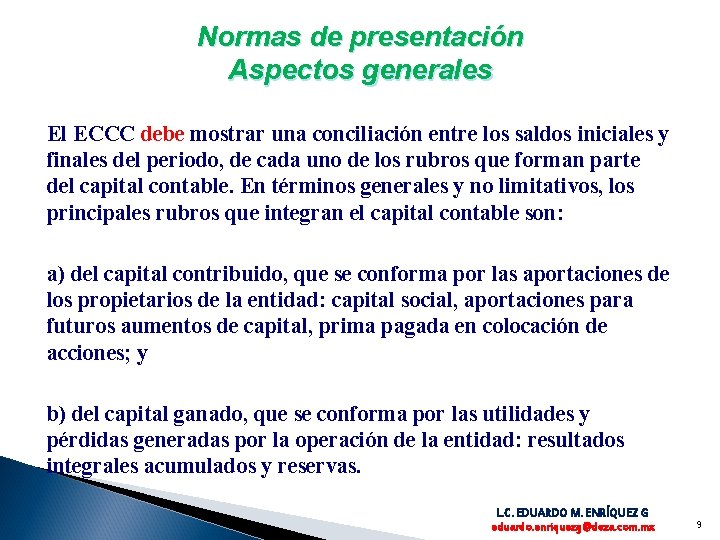 Normas de presentación
Aspectos generales

El ECCC debe mostrar una conciliación entre los saldos iniciales y finales del periodo, de cada uno de los rubros que forman parte del capital contable. En términos generales y no limitativos, los principales rubros que integran el capital contable son:

a) del capital contribuido, que se conforma por las aportaciones de los propietarios de la entidad: capital social, aportaciones para futuros aumentos de capital, prima pagada en colocación de acciones; y

b) del capital ganado, que se conforma por las utilidades y pérdidas generadas por la operación de la entidad: resultados integrales acumulados y reservas.

L.C. EDUARDO M. ENRÍQUEZ G
eduardo.enriquezg@deza.com.mx

9